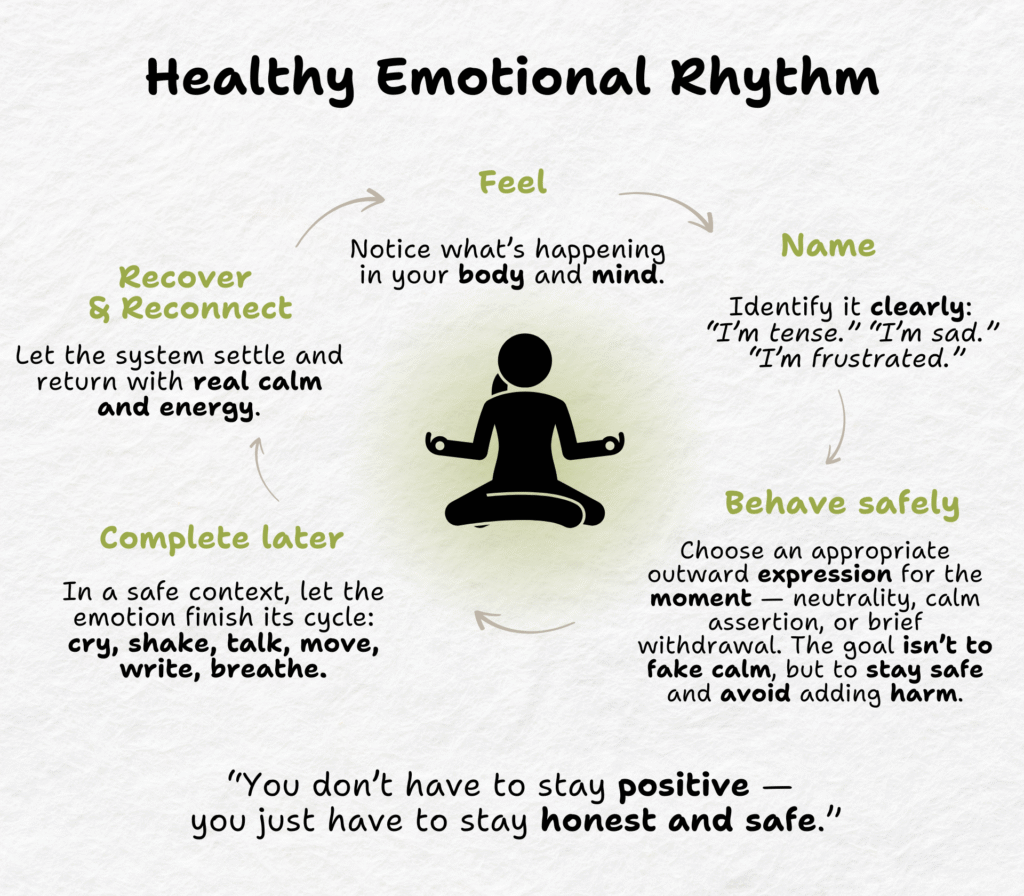 Healthy Emotional Rhythm

Feel

Notice what's happening in your body and mind.

Name

Identify it clearly: "I'm tense." "I'm sad." "I'm frustrated."

Behave safely

Choose an appropriate outward expression for the moment — neutrality, calm assertion, or brief withdrawal. The goal isn't to fake calm, but to stay safe and avoid adding harm.

Complete later

In a safe context, let the emotion finish its cycle: cry, shake, talk, move, write, breathe.

Recover & Reconnect

Let the system settle and return with real calm and energy.

"You don't have to stay positive — you just have to stay honest and safe."